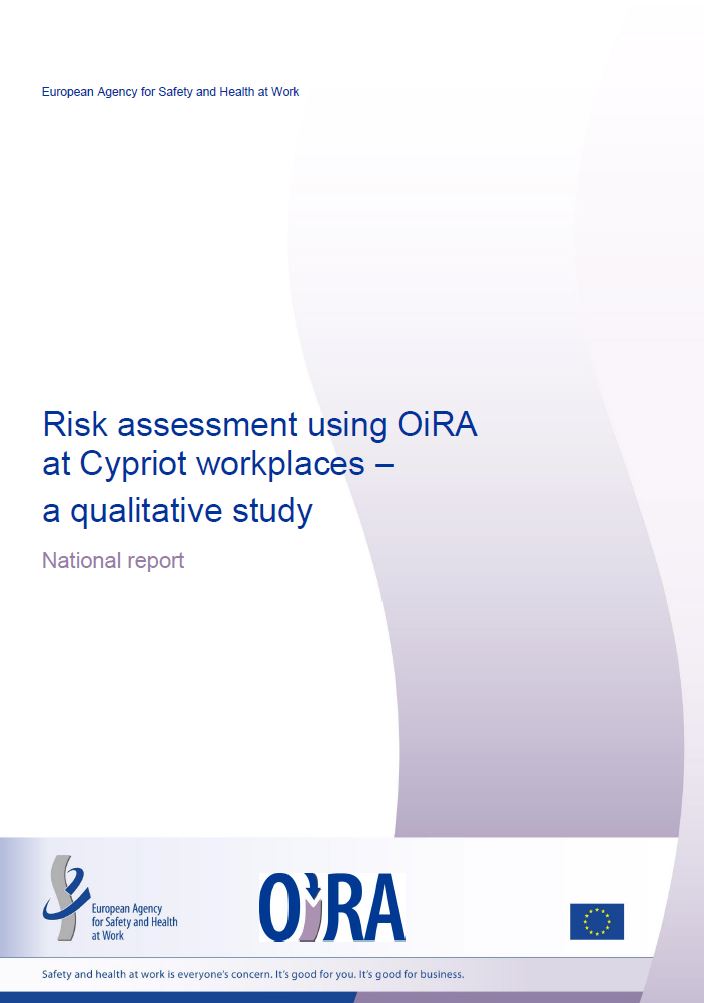 European Agency for Safety and Health at Work

Risk assessment using OiRA at Cypriot workplaces – a qualitative study

National report

European Agency for Safety and Health at Work

OiRA

Safety and health at work is everyone's concern. It's good for you. It's good for business.